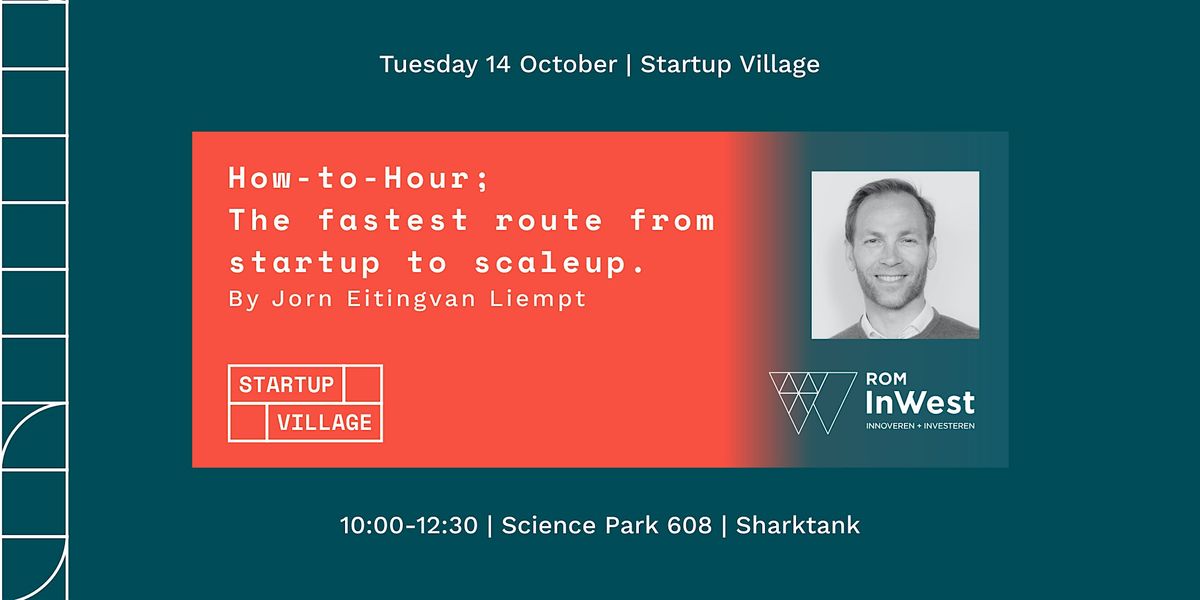 Tuesday 14 October | Startup Village

How-to-Hour;
The fastest route from startup to scaleup.
By Jorn Eitingvan Liempt

STARTUP
VILLAGE

ROM
InWest
INNOVEREN + INVESTEREN

10:00-12:30 | Science Park 608 | Sharktank